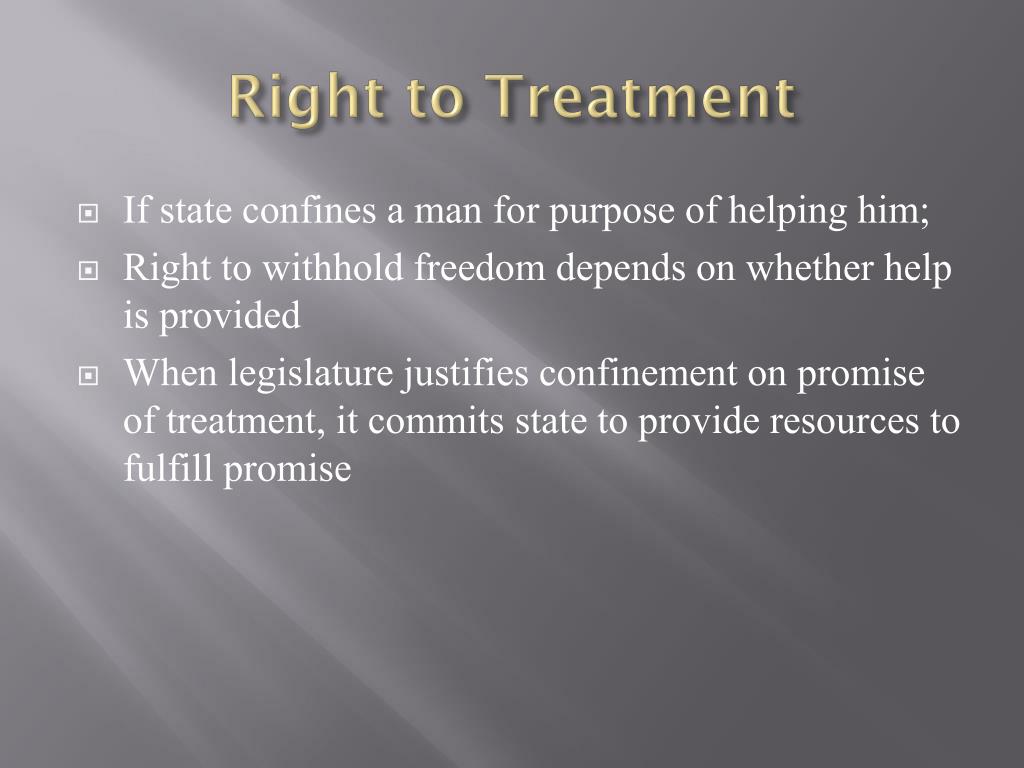 Right to Treatment

If state confines a man for purpose of helping him;

Right to withhold freedom depends on whether help is provided

When legislature justifies confinement on promise of treatment, it commits state to provide resources to fulfill promise